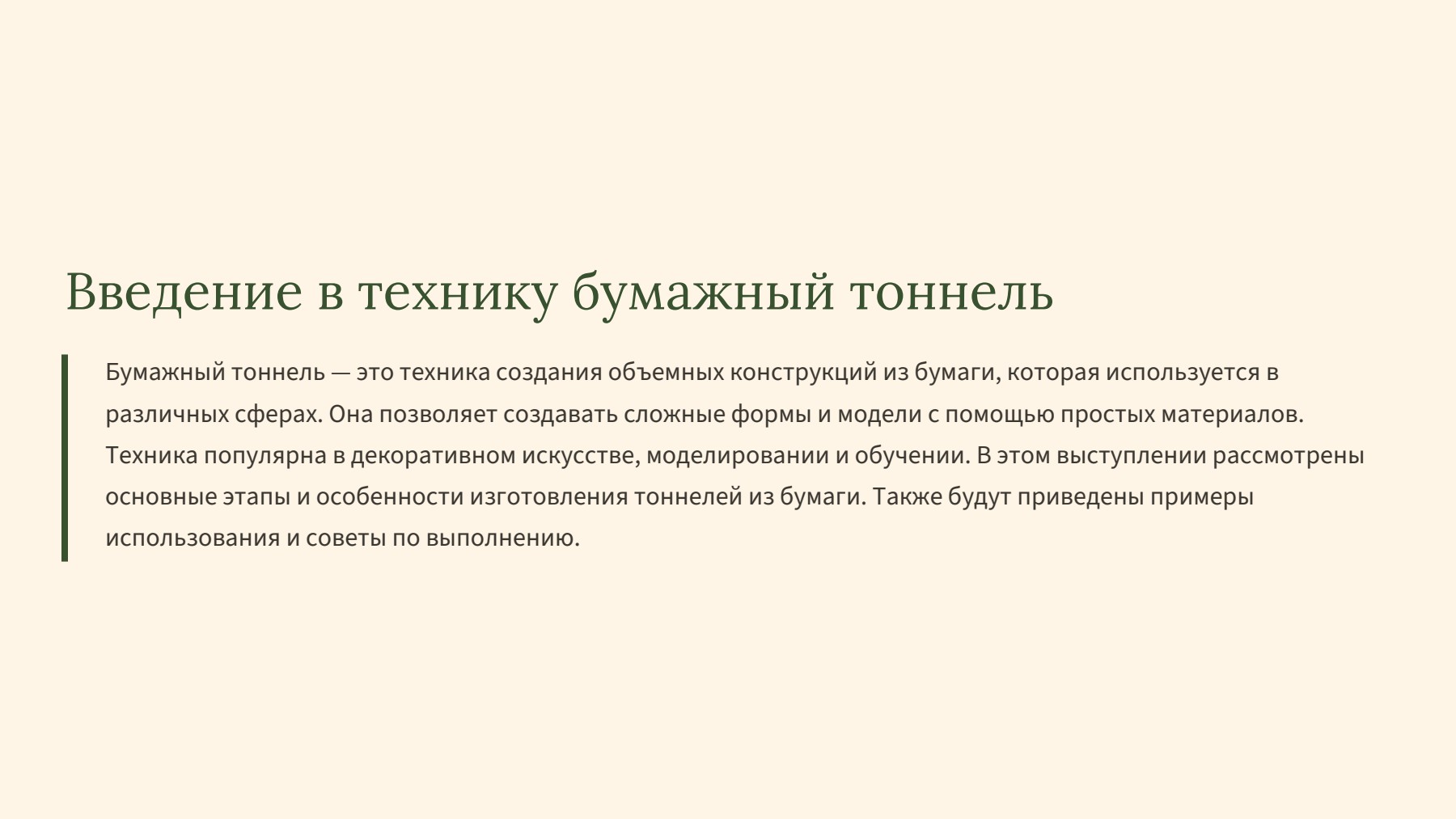 Введение в технику бумажный тоннель

Бумажный тоннель — это техника создания объемных конструкций из бумаги, которая используется в различных сферах. Она позволяет создавать сложные формы и модели с помощью простых материалов. Техника популярна в декоративном искусстве, моделировании и обучении. В этом выступлении рассмотрены основные этапы и особенности изготовления тоннелей из бумаги. Также будут приведены примеры использования и советы по выполнению.